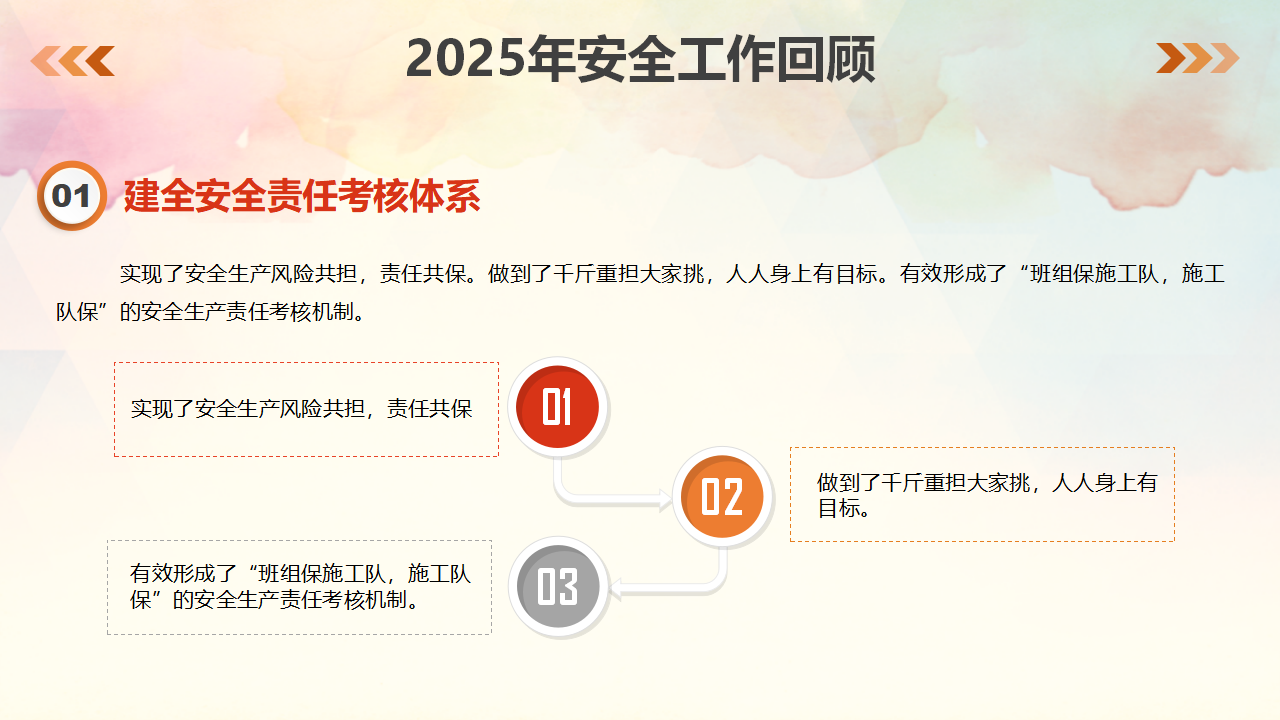 2025年安全工作回顾

01 建全安全责任考核体系

实现了安全生产风险共担，责任共保。做到了千斤重担大家挑，人人身上有目标。有效形成了“班组保施工队，施工队保”的安全生产责任考核机制。

实现了安全生产风险共担，责任共保

01

02

做到了千斤重担大家挑，人人身上有目标。

有效形成了“班组保施工队，施工队保”的安全生产责任考核机制。

03